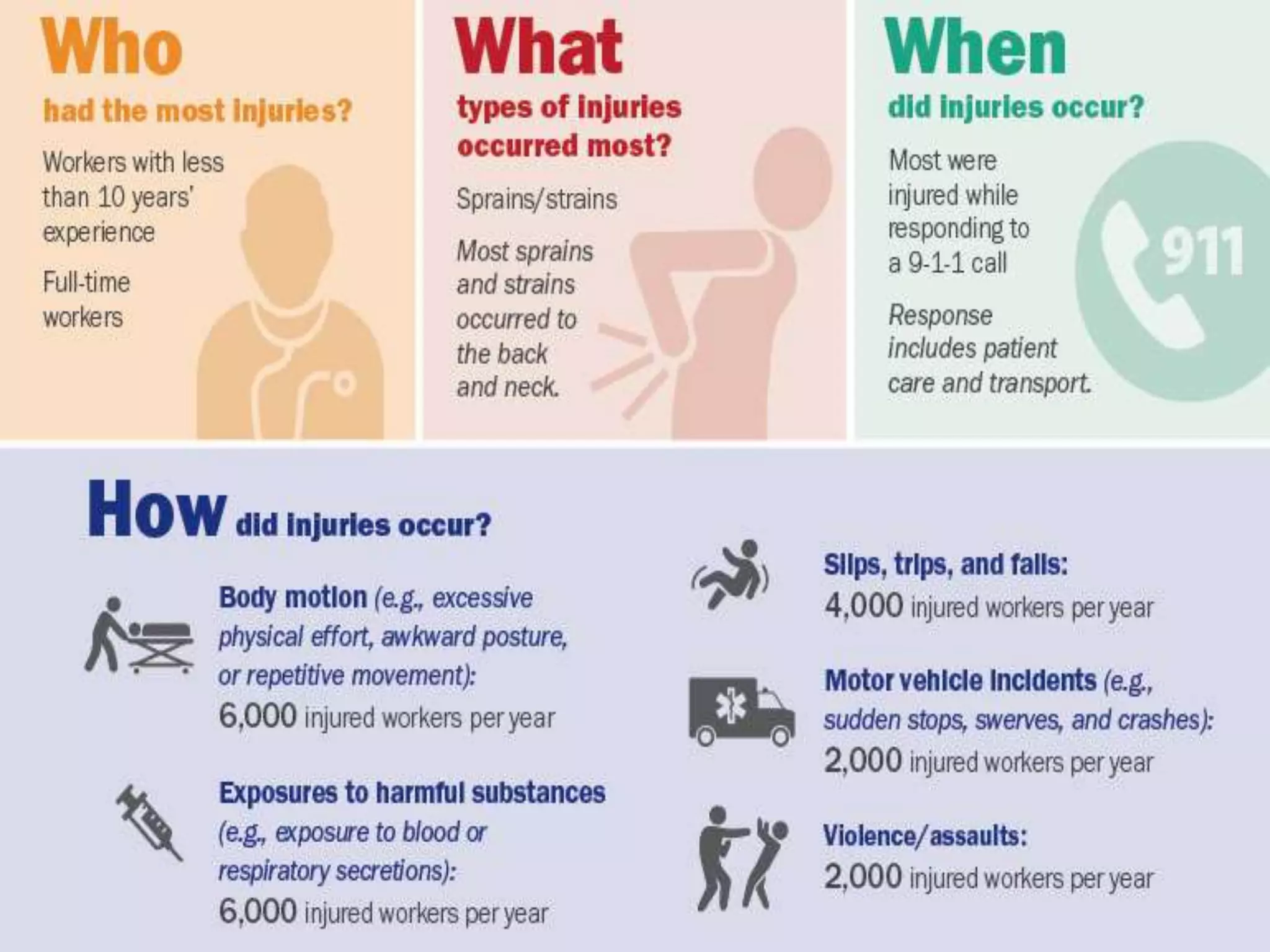 Who
had the most injuries?

Workers with less than 10 years' experience

Full-time workers

What
types of injuries occurred most?

Sprains/strains

Most sprains and strains occurred to the back and neck.

When
did injuries occur?

Most were injured while responding to a 9-1-1 call

Response includes patient care and transport.

911

How did injuries occur?

Body motion (e.g., excessive physical effort, awkward posture, or repetitive movement): 6,000 injured workers per year

Exposures to harmful substances (e.g., exposure to blood or respiratory secretions): 6,000 injured workers per year

Slips, trips, and falls: 4,000 injured workers per year

Motor vehicle incidents (e.g., sudden stops, swerves, and crashes): 2,000 injured workers per year

Violence/assaults: 2,000 injured workers per year